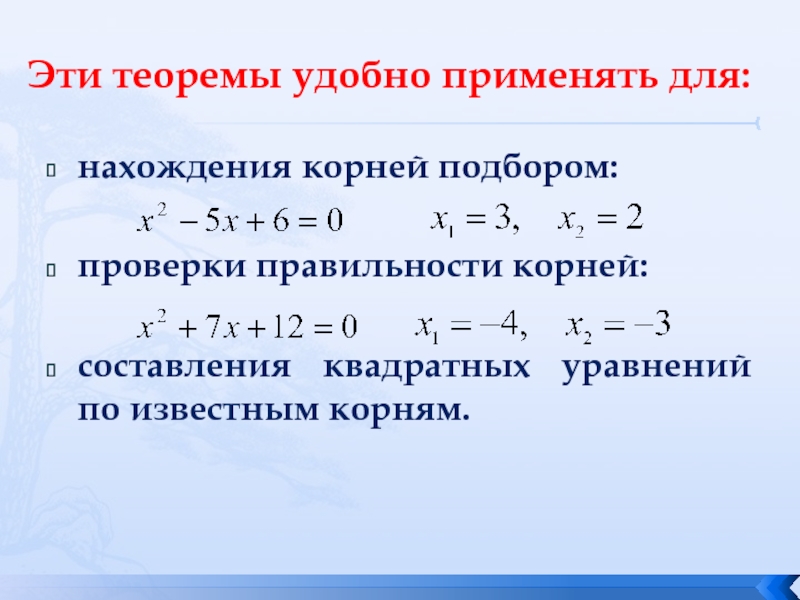 Эти теоремы удобно применять для:

нахождения корней подбором:

$x^2 - 5x + 6 = 0$ $x_1 = 3,$ $x_2 = 2$

проверки правильности корней:

$x^2 + 7x + 12 = 0$ $x_1 = -4,$ $x_2 = -3$

составления квадратных уравнений по известным корням.